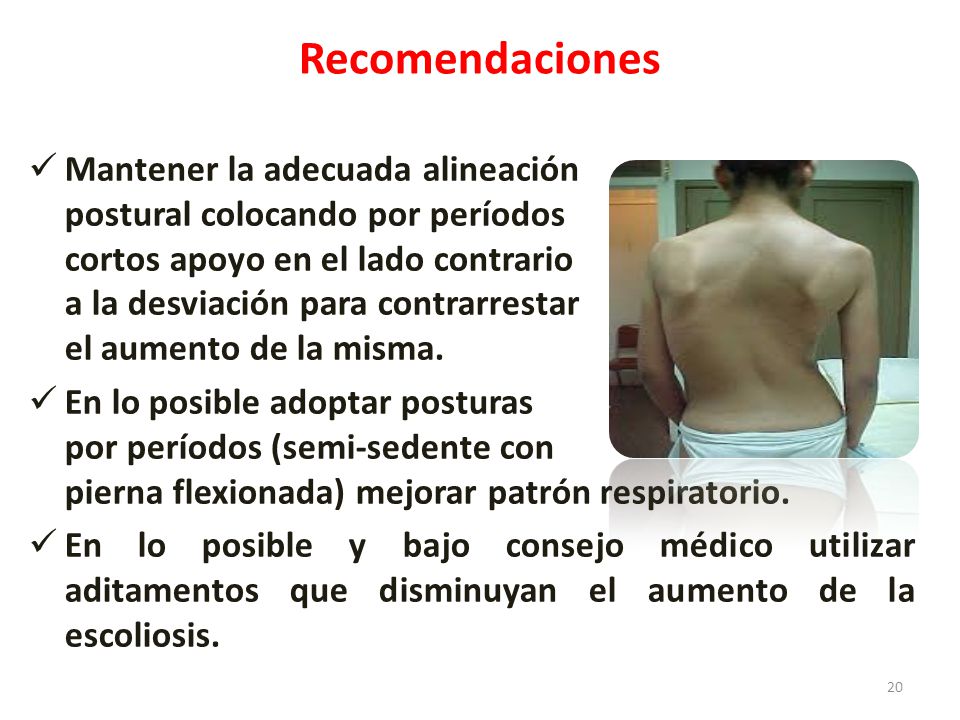 Recomendaciones

✓ Mantener la adecuada alineación postural colocando por períodos cortos apoyo en el lado contrario a la desviación para contrarrestar el aumento de la misma.

✓ En lo posible adoptar posturas por períodos (semi-sedente con pierna flexionada) mejorar patrón respiratorio.

✓ En lo posible y bajo consejo médico utilizar aditamentos que disminuyan el aumento de la escoliosis.

20